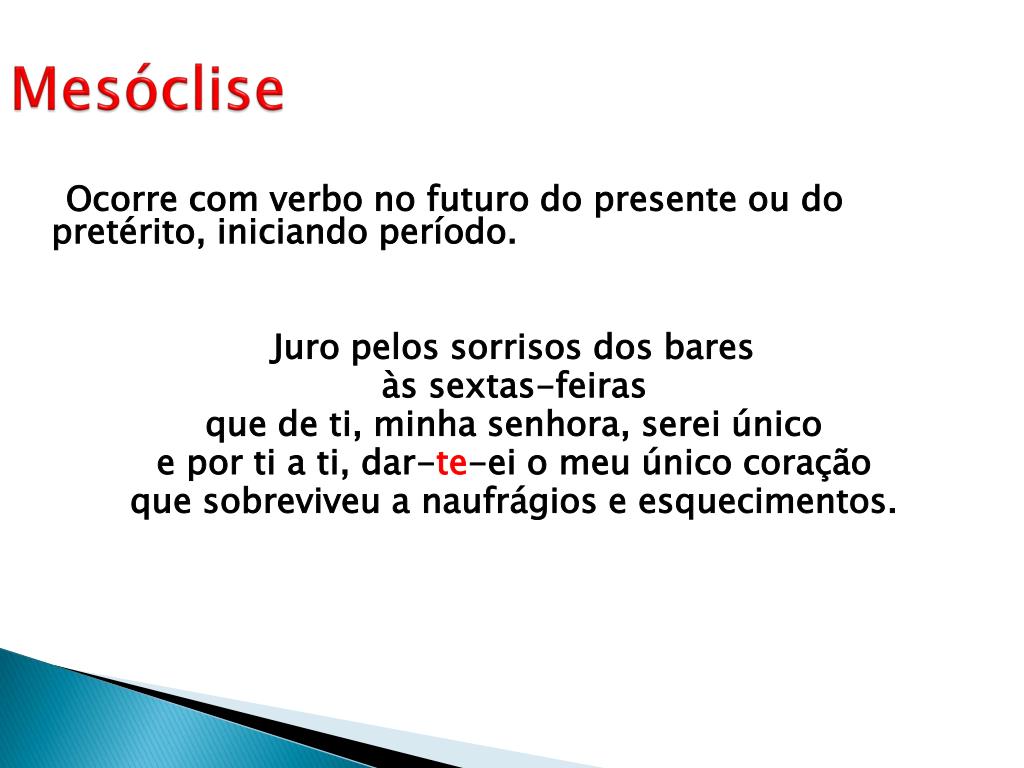 Mesóclise

Ocorre com verbo no futuro do presente ou do pretérito, iniciando período.

Juro pelos sorrisos dos bares
às sextas-feiras
que de ti, minha senhora, serei único
e por ti a ti, dar-te-ei o meu único coração
que sobreviveu a naufrágios e esquecimentos.